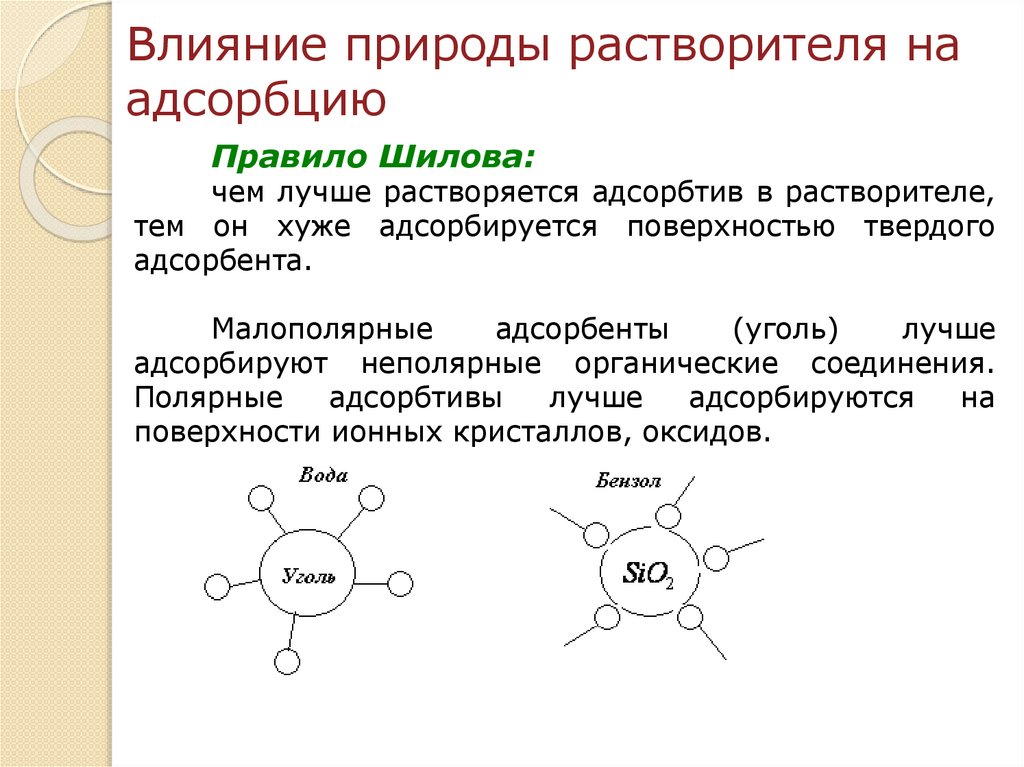 Влияние природы растворителя на адсорбцию

Правило Шилова:

чем лучше растворяется адсорбтив в растворителе, тем он хуже адсорбируется поверхностью твердого адсорбента.

Малополярные адсорбенты (уголь) лучше адсорбируют неполярные органические соединения. Полярные адсорбтивы лучше адсорбируются на поверхности ионных кристаллов, оксидов.

Вода

Уголь

Бензол

$SiO_2$